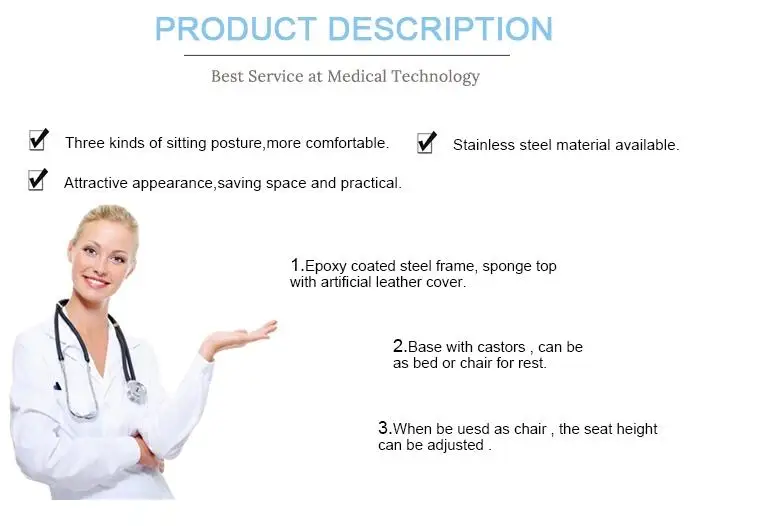 PRODUCT DESCRIPTION

Best Service at Medical Technology

Three kinds of sitting posture,more comfortable.

Stainless steel material available.

Attractive appearance,saving space and practical.

1.Epoxy coated steel frame, sponge top with artificial leather cover.

2.Base with castors , can be as bed or chair for rest.

3.When be uesd as chair , the seat height can be adjusted .